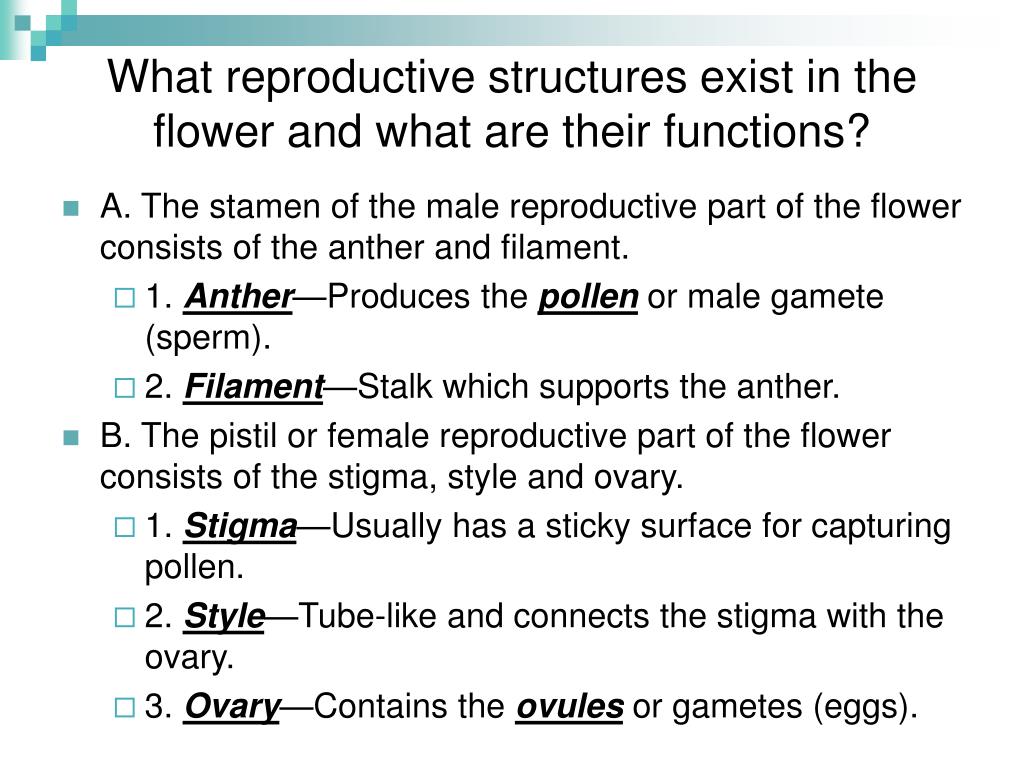 What reproductive structures exist in the flower and what are their functions?

A. The stamen of the male reproductive part of the flower consists of the anther and filament.

1. Anther—Produces the pollen or male gamete (sperm).

2. Filament—Stalk which supports the anther.

B. The pistil or female reproductive part of the flower consists of the stigma, style and ovary.

1. Stigma—Usually has a sticky surface for capturing pollen.

2. Style—Tube-like and connects the stigma with the ovary.

3. Ovary—Contains the ovules or gametes (eggs).